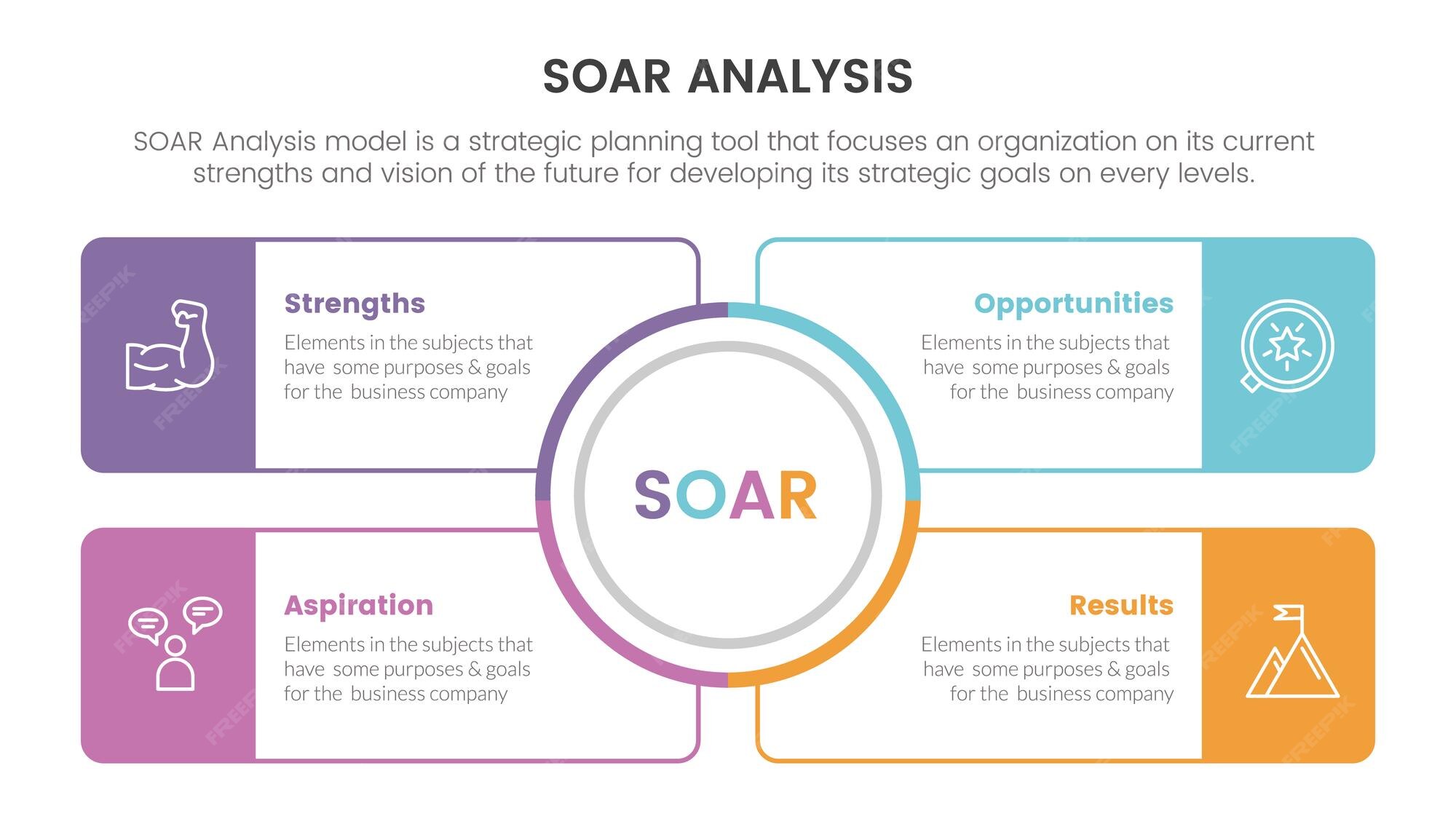 SOAR ANALYSIS

SOAR Analysis model is a strategic planning tool that focuses an organization on its current strengths and vision of the future for developing its strategic goals on every levels.

Strengths

Elements in the subjects that have some purposes & goals for the business company

Opportunities

Elements in the subjects that have some purposes & goals for the business company

SOAR

Aspiration

Elements in the subjects that have some purposes & goals for the business company

Results

Elements in the subjects that have some purposes & goals for the business company

FREEPIK